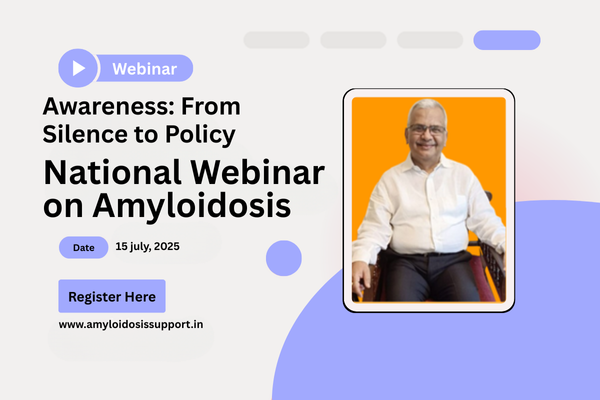 Webinar

Awareness: From Silence to Policy

National Webinar on Amyloidosis

Date 15 july, 2025

Register Here

www.amyloidosissupport.in